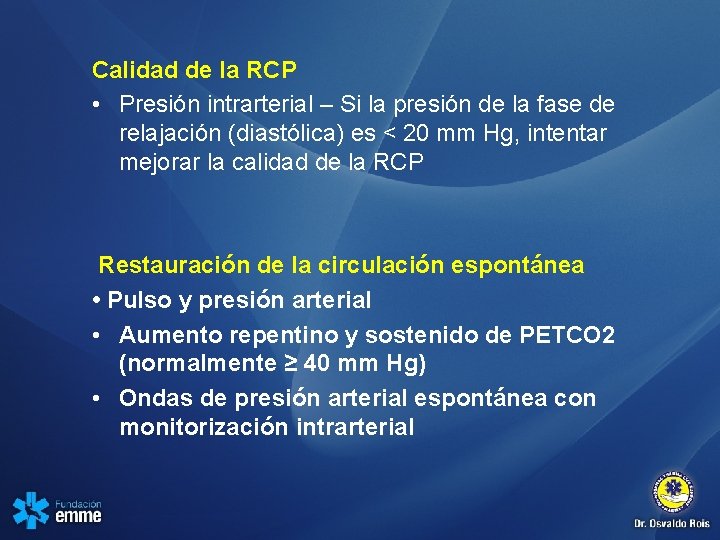 Calidad de la RCP

• Presión intrarterial – Si la presión de la fase de relajación (diastólica) es < 20 mm Hg, intentar mejorar la calidad de la RCP

Restauración de la circulación espontánea

• Pulso y presión arterial

• Aumento repentino y sostenido de PETCO2 (normalmente ≥ 40 mm Hg)

• Ondas de presión arterial espontánea con monitorización intrarterial

Fundación emme

Dr. Osvaldo Rois